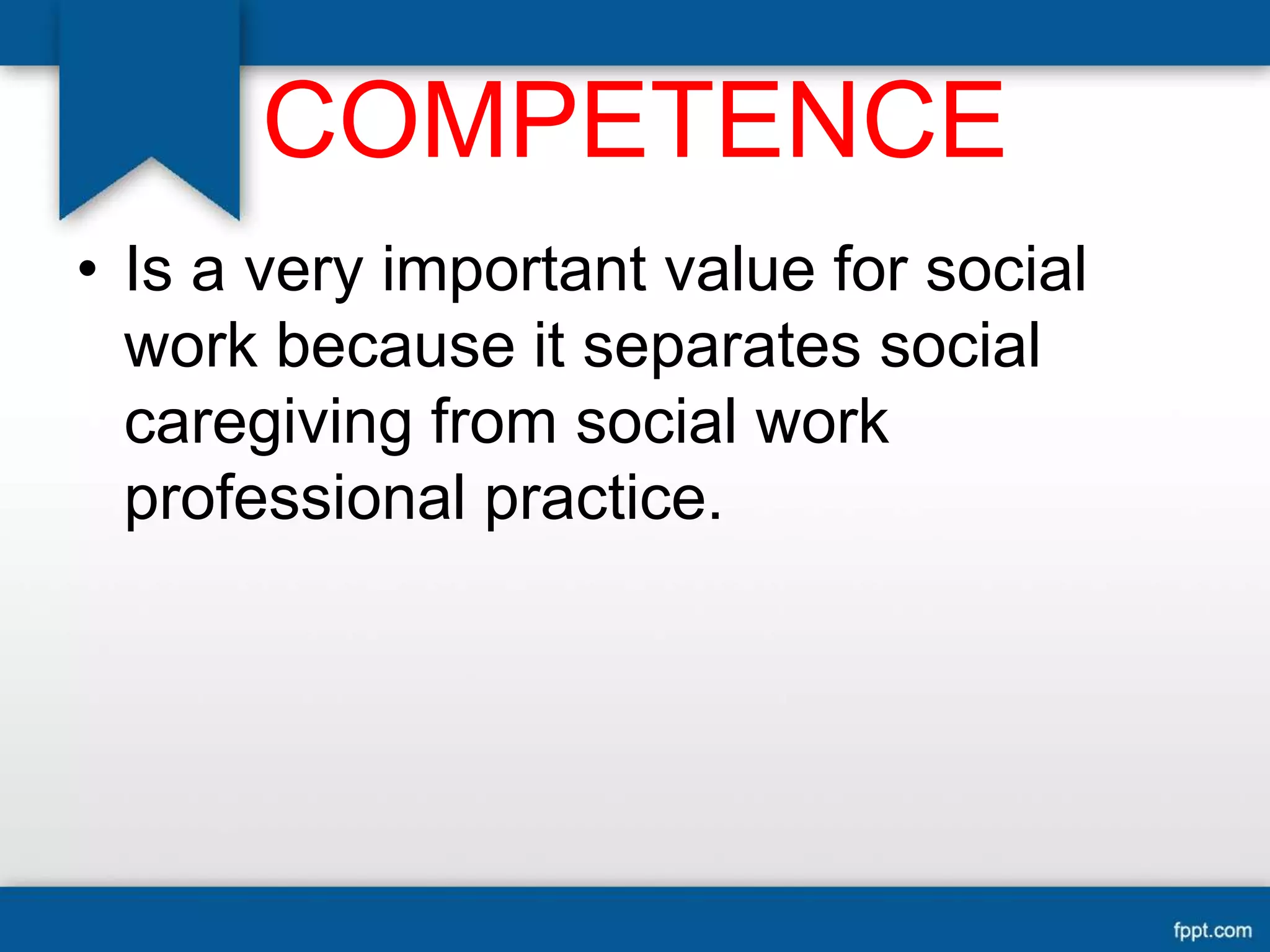 COMPETENCE

• Is a very important value for social work because it separates social caregiving from social work professional practice.

fppt.com